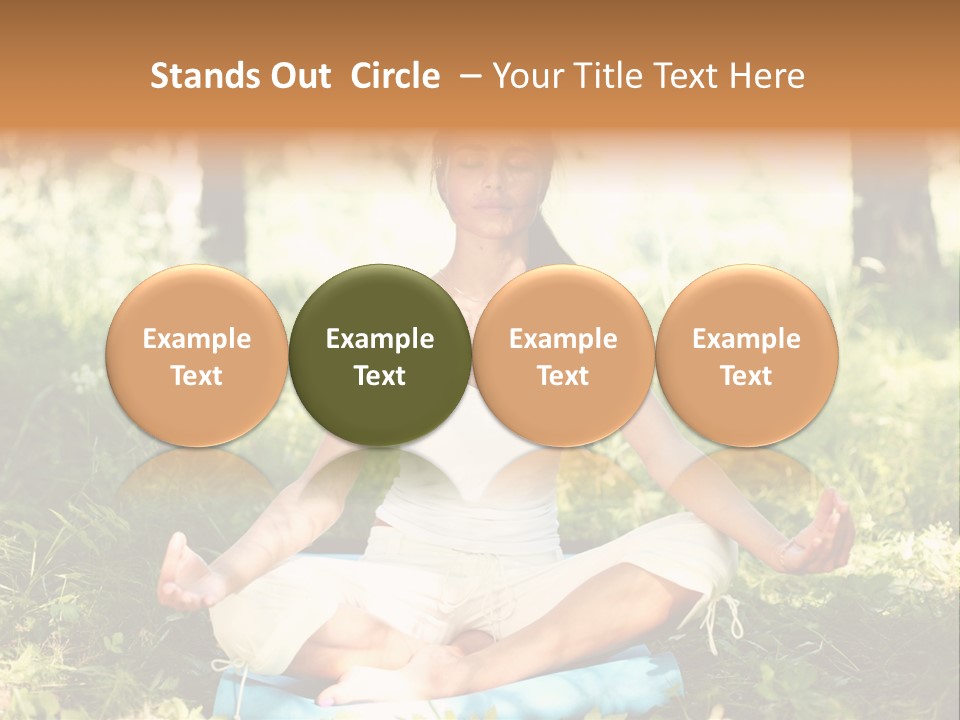 Stands Out Circle – Your Title Text Here

Example Text

Example Text

Example Text

Example Text